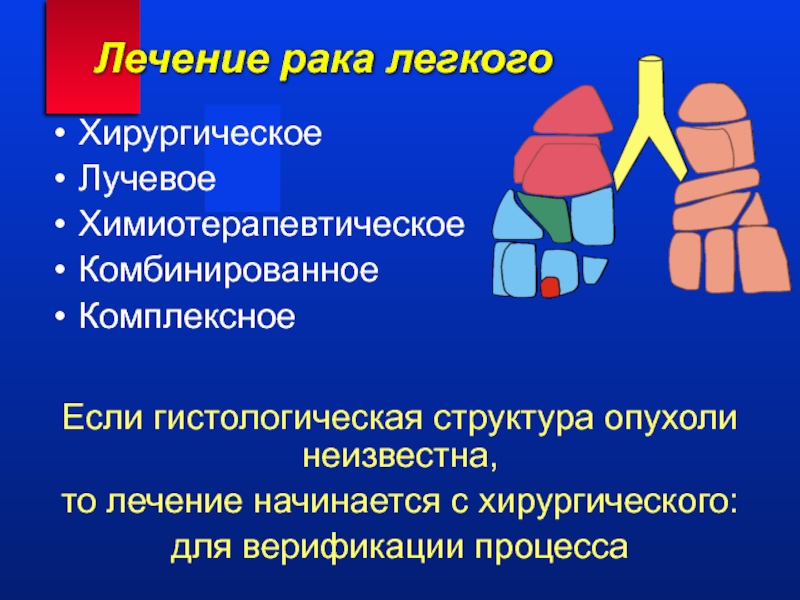 Лечение рака легкого

• Хирургическое
• Лучевое
• Химиотерапевтическое
• Комбинированное
• Комплексное

Если гистологическая структура опухоли неизвестна,

то лечение начинается с хирургического:

для верификации процесса